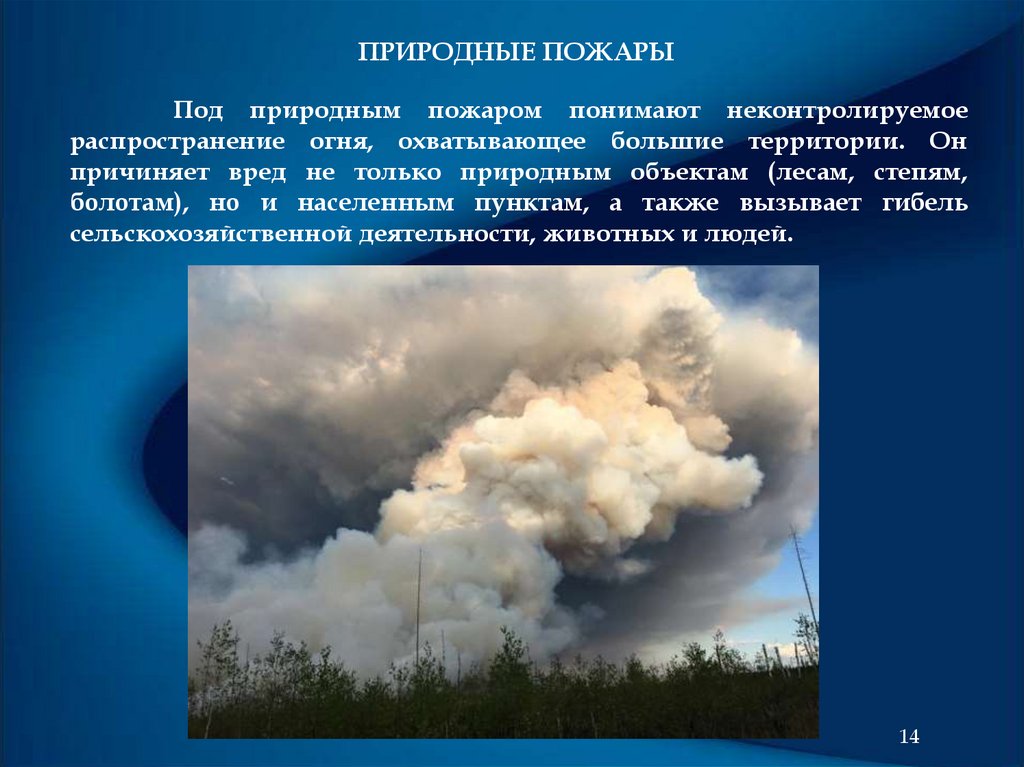 ПРИРОДНЫЕ ПОЖАРЫ

Под природным пожаром понимают неконтролируемое распространение огня, охватывающее большие территории. Он причиняет вред не только природным объектам (лесам, степям, болотам), но и населенным пунктам, а также вызывает гибель сельскохозяйственной деятельности, животных и людей.

14